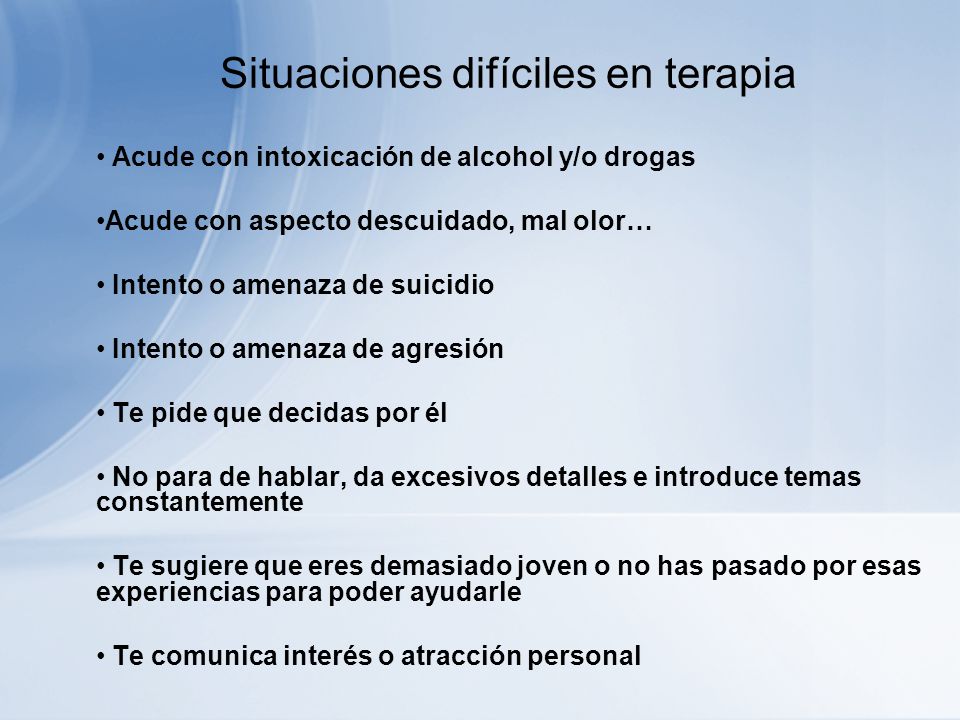 Situaciones difíciles en terapia

• Acude con intoxicación de alcohol y/o drogas

•Acude con aspecto descuidado, mal olor…

• Intento o amenaza de suicidio

• Intento o amenaza de agresión

• Te pide que decidas por él

• No para de hablar, da excesivos detalles e introduce temas constantemente

• Te sugiere que eres demasiado joven o no has pasado por esas experiencias para poder ayudarle

• Te comunica interés o atracción personal